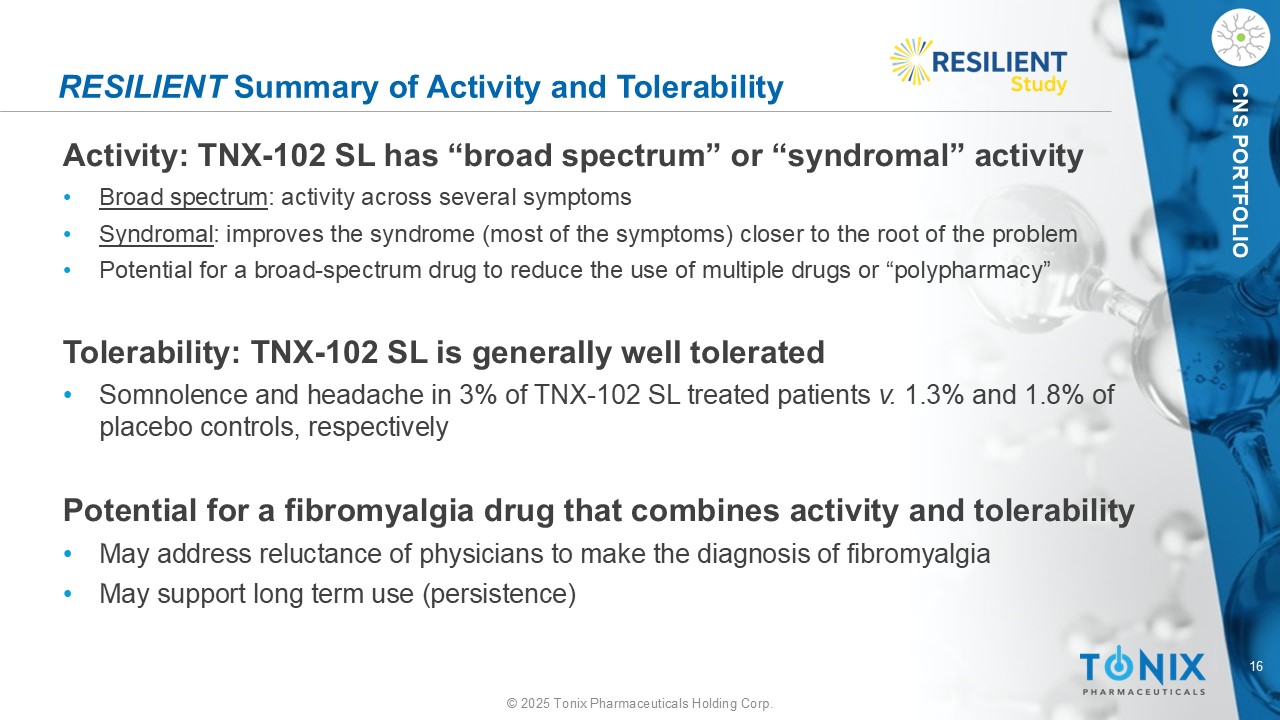 RESILIENT Summary of Activity and Tolerability

RESILIENT Study

CNS PORTFOLIO

Activity: TNX-102 SL has “broad spectrum” or “syndromal” activity

• Broad spectrum: activity across several symptoms
• Syndromal: improves the syndrome (most of the symptoms) closer to the root of the problem
• Potential for a broad-spectrum drug to reduce the use of multiple drugs or “polypharmacy”

Tolerability: TNX-102 SL is generally well tolerated

• Somnolence and headache in 3% of TNX-102 SL treated patients v. 1.3% and 1.8% of placebo controls, respectively

Potential for a fibromyalgia drug that combines activity and tolerability

• May address reluctance of physicians to make the diagnosis of fibromyalgia
• May support long term use (persistence)

TONIX PHARMACEUTICALS

16

© 2025 Tonix Pharmaceuticals Holding Corp.